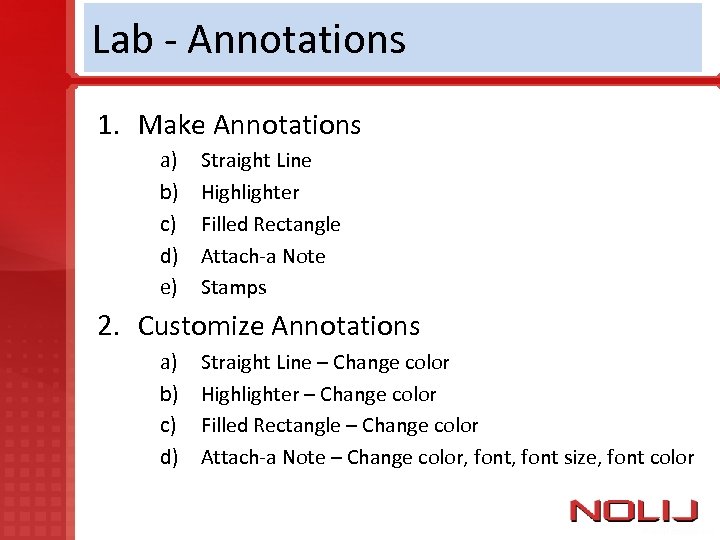 Lab - Annotations

1. Make Annotations
a) Straight Line
b) Highlighter
c) Filled Rectangle
d) Attach-a Note
e) Stamps

2. Customize Annotations
a) Straight Line – Change color
b) Highlighter – Change color
c) Filled Rectangle – Change color
d) Attach-a Note – Change color, font, font size, font color

NOLIJ